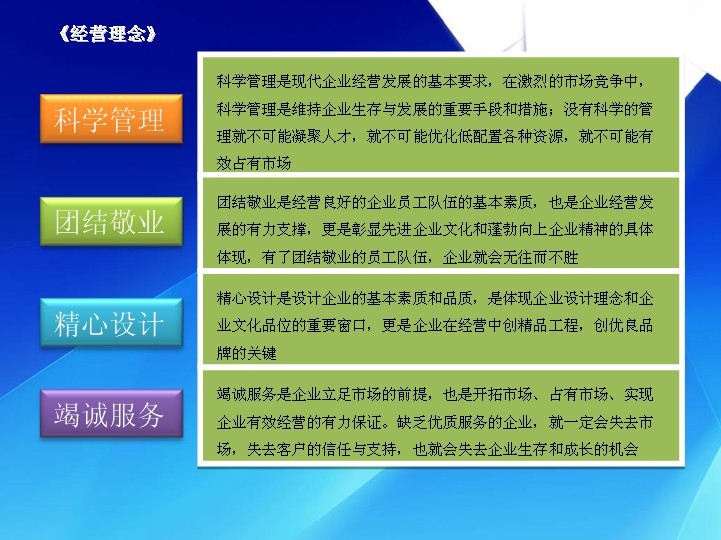 《经营理念》

科学管理

科学管理是现代企业经营发展的基本要求，在激烈的市场竞争中，科学管理是维持企业生存与发展的重要手段和措施；没有科学的管理就不可能凝聚人才，就不可能优化低配置各种资源，就不可能有效占有市场

团结敬业

团结敬业是经营良好的企业员工队伍的基本素质，也是企业经营发展的有力支撑，更是彰显先进企业文化和蓬勃向上企业精神的具体体现，有了团结敬业的员工队伍，企业就会无往而不胜

精心设计

精心设计是设计企业的基本素质和品质，是体现企业设计理念和企业文化品位的重要窗口，更是企业在经营中创精品工程，创优良品牌的关键

竭诚服务

竭诚服务是企业立足市场的前提，也是开拓市场、占有市场、实现企业有效经营的有力保证。缺乏优质服务的企业，就一定会失去市场，失去客户的信任与支持，也就会失去企业生存和成长的机会